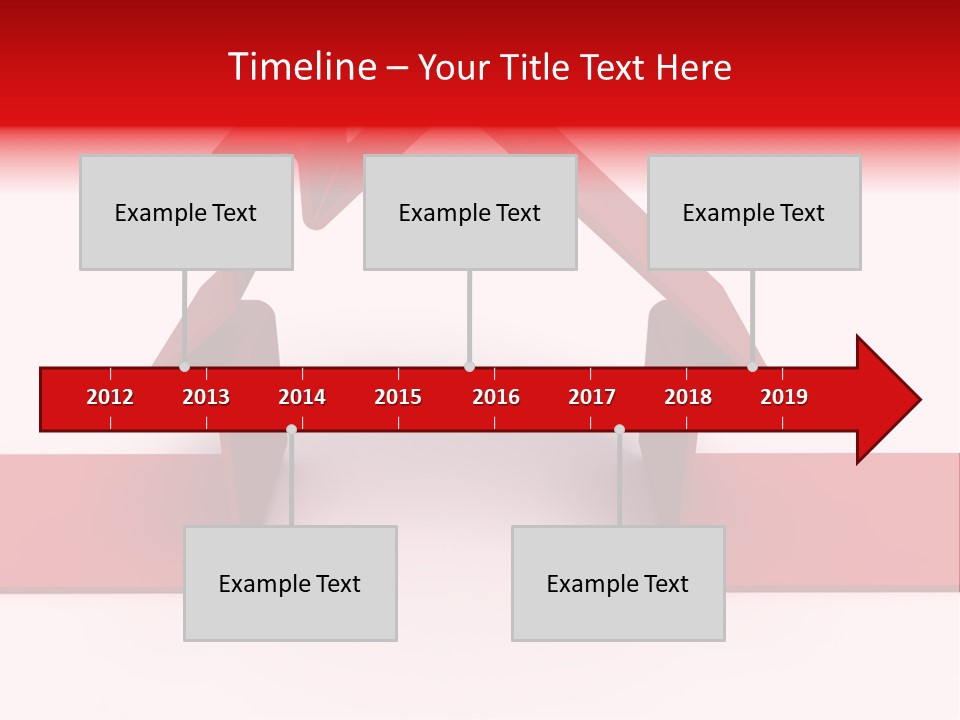 Timeline – Your Title Text Here

Example Text

Example Text

Example Text

2012 2013 2014 2015 2016 2017 2018 2019

Example Text

Example Text